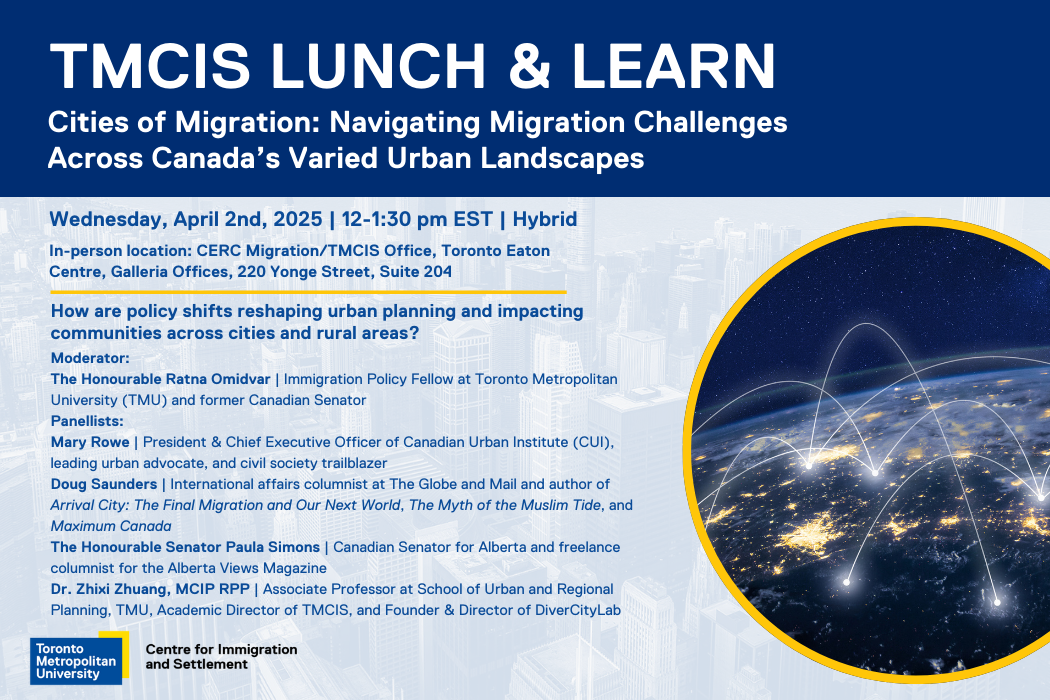 TMCIS LUNCH & LEARN

Cities of Migration: Navigating Migration Challenges Across Canada's Varied Urban Landscapes

Wednesday, April 2nd, 2025 | 12-1:30 pm EST | Hybrid

In-person location: CERC Migration/TMCIS Office, Toronto Eaton Centre, Galleria Offices, 220 Yonge Street, Suite 204

How are policy shifts reshaping urban planning and impacting communities across cities and rural areas?

Moderator:

The Honourable Ratna Omidvar | Immigration Policy Fellow at Toronto Metropolitan University (TMU) and former Canadian Senator

Panellists:

Mary Rowe | President & Chief Executive Officer of Canadian Urban Institute (CUI), leading urban advocate, and civil society trailblazer

Doug Saunders | International affairs columnist at The Globe and Mail and author of Arrival City: The Final Migration and Our Next World, The Myth of the Muslim Tide, and Maximum Canada

The Honourable Senator Paula Simons | Canadian Senator for Alberta and freelance columnist for the Alberta Views Magazine

Dr. Zhixi Zhuang, MCIP RPP | Associate Professor at School of Urban and Regional Planning, TMU, Academic Director of TMCIS, and Founder & Director of DiverCityLab

Toronto Metropolitan University

Centre for Immigration and Settlement